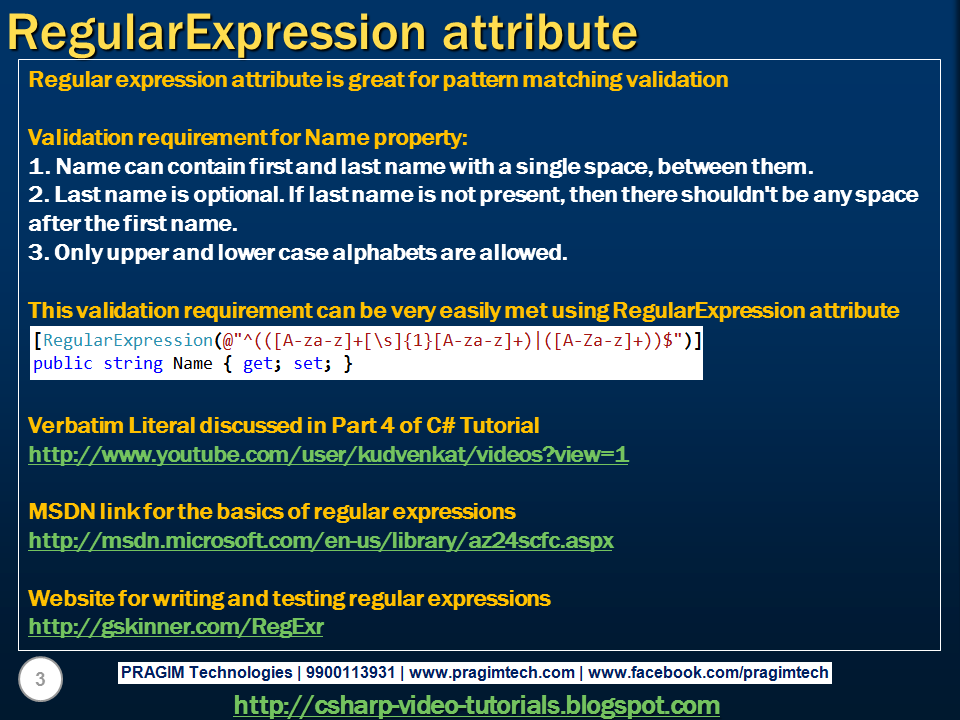 RegularExpression attribute

Regular expression attribute is great for pattern matching validation

Validation requirement for Name property:
1. Name can contain first and last name with a single space, between them.
2. Last name is optional. If last name is not present, then there shouldn't be any space after the first name.
3. Only upper and lower case alphabets are allowed.

This validation requirement can be very easily met using RegularExpression attribute

[RegularExpression(@"^(([A-za-z]+[\s]{1}[A-za-z]+)|([A-Za-z]+))$")]
public string Name { get; set; }

Verbatim Literal discussed in Part 4 of C# Tutorial
http://www.youtube.com/user/kudvenkat/videos?view=1

MSDN link for the basics of regular expressions
http://msdn.microsoft.com/en-us/library/az24scfc.aspx

Website for writing and testing regular expressions
http://gskinner.com/RegExr

3

PRAGIM Technologies | 9900113931 | www.pragimtech.com | www.facebook.com/pragimtech

http://csharp-video-tutorials.blogspot.com